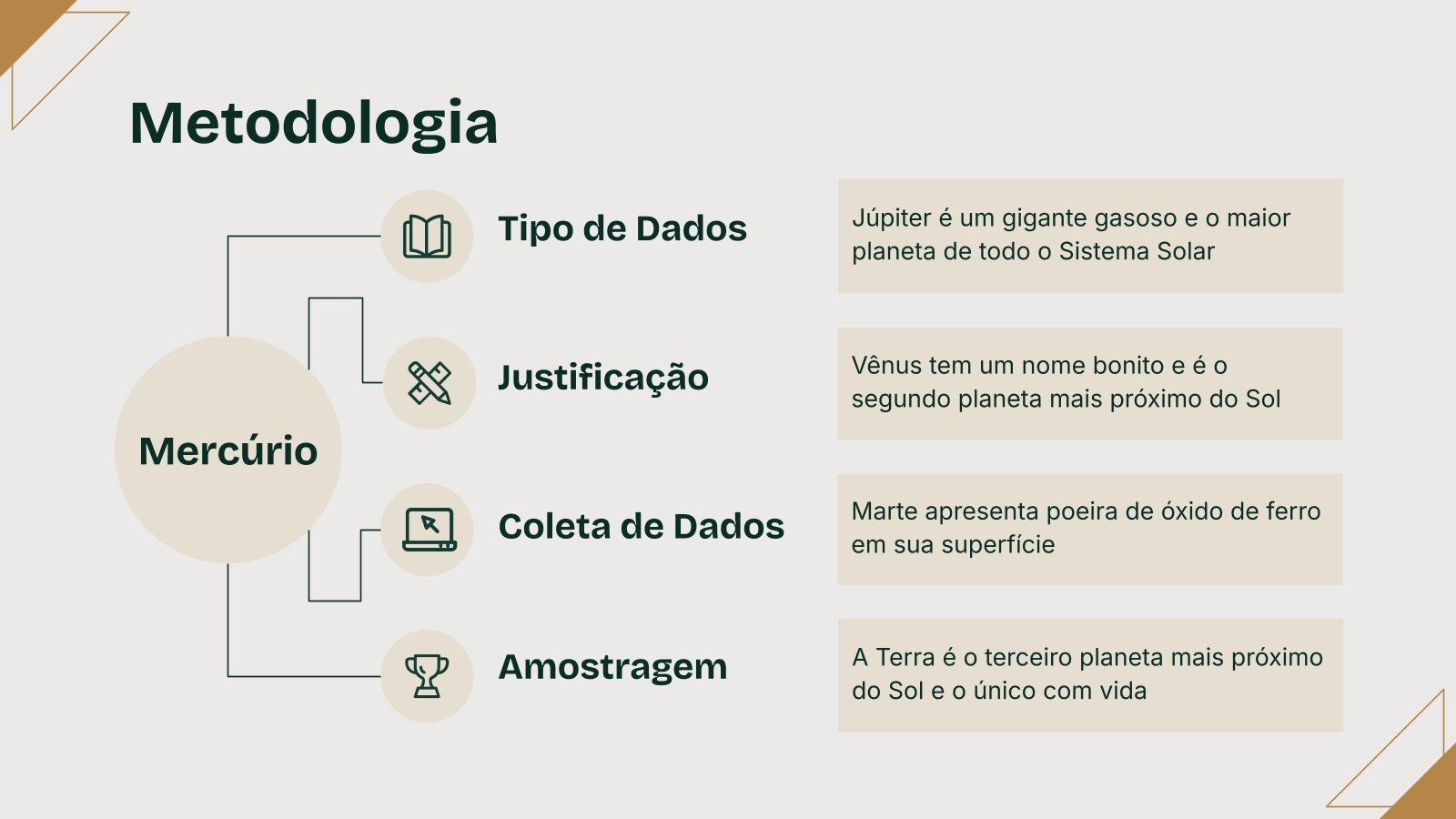 Metodologia

Mercúrio

Tipo de Dados

Júpiter é um gigante gasoso e o maior planeta de todo o Sistema Solar

Justificação

Vênus tem um nome bonito e é o segundo planeta mais próximo do Sol

Coleta de Dados

Marte apresenta poeira de óxido de ferro em sua superfície

Amostragem

A Terra é o terceiro planeta mais próximo do Sol e o único com vida